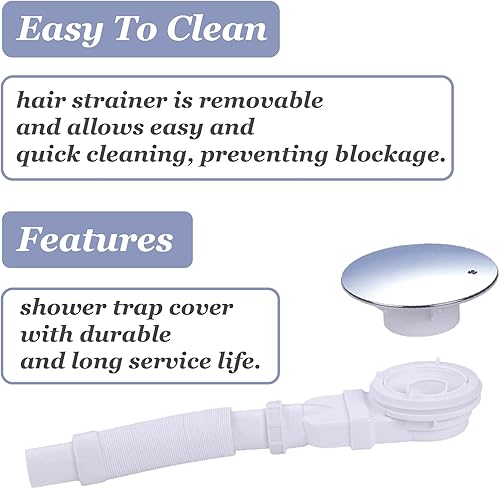 Easy To Clean

hair strainer is removable and allows easy and quick cleaning, preventing blockage.

Features

shower trap cover with durable and long service life.